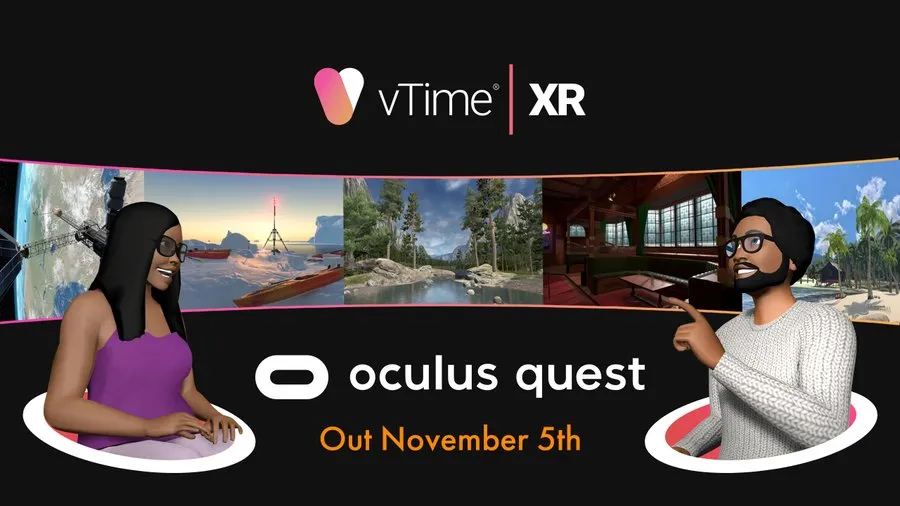 vTime® | XR

oculus quest

Out November 5th